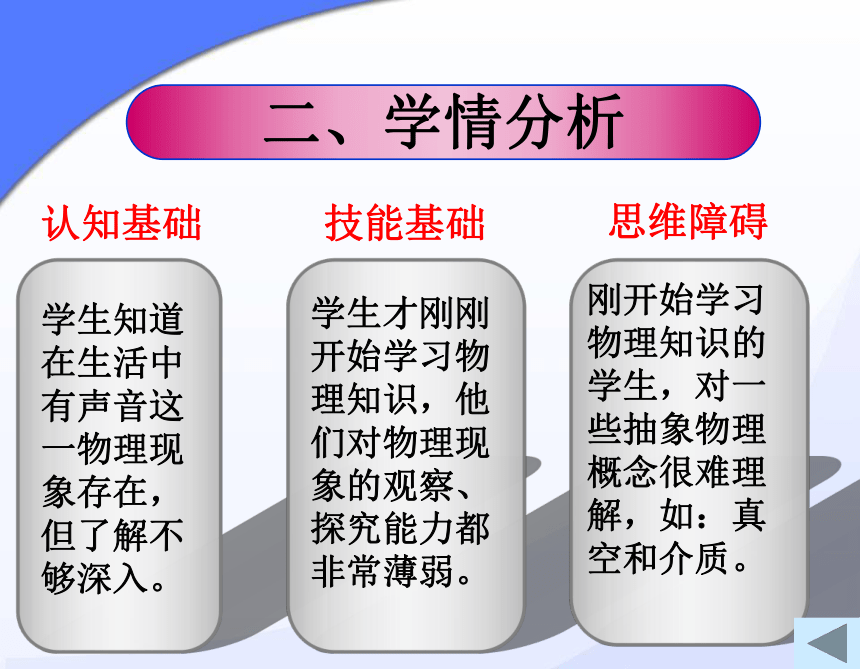 二、学情分析

认知基础

学生知道在生活中有声音这一物理现象存在，但了解不够深入。

技能基础

学生才刚刚开始学习物理知识，他们对物理现象的观察、探究能力都非常薄弱。

思维障碍

刚开始学习物理知识的学生，对一些抽象物理概念很难理解，如：真空和介质。